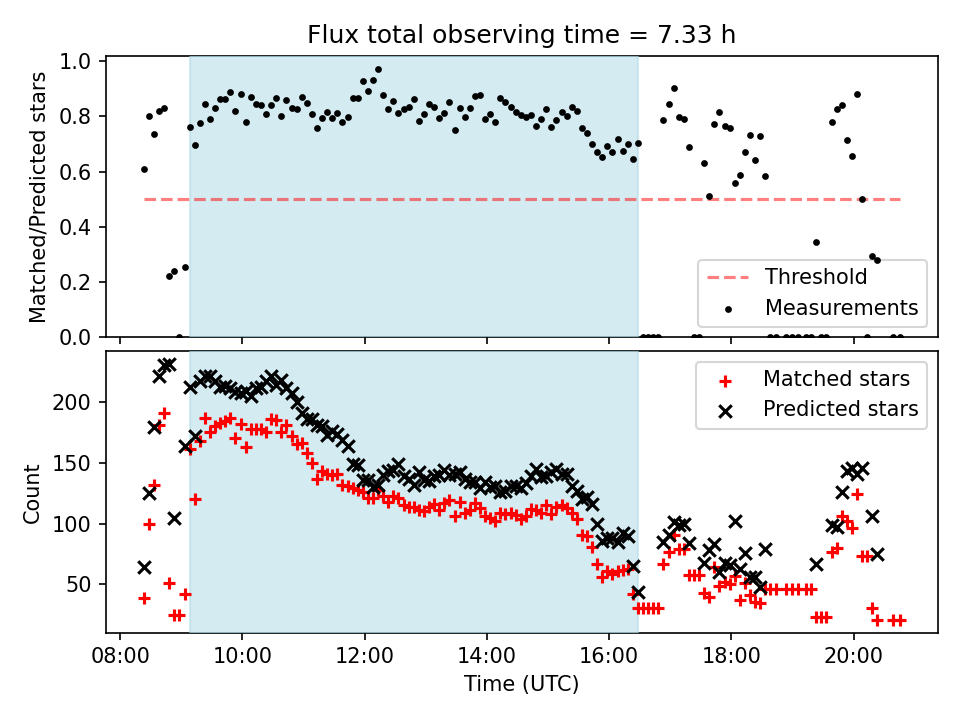 Flux total observing time = 7.33 h

Matched/Predicted stars

1.0
0.8
0.6
0.4
0.2
0.0

Threshold
Measurements

Count

200
150
100
50

Matched stars
Predicted stars

08:00
10:00
12:00
14:00
16:00
18:00
20:00

Time (UTC)